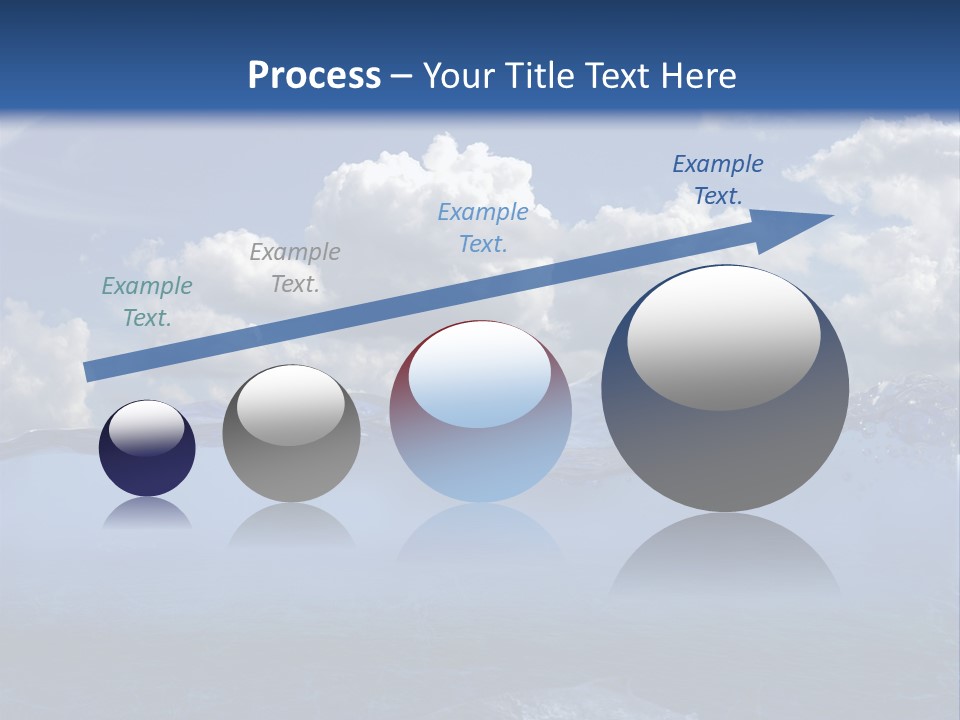 Process – Your Title Text Here

Example Text.

Example Text.

Example Text.

Example Text.